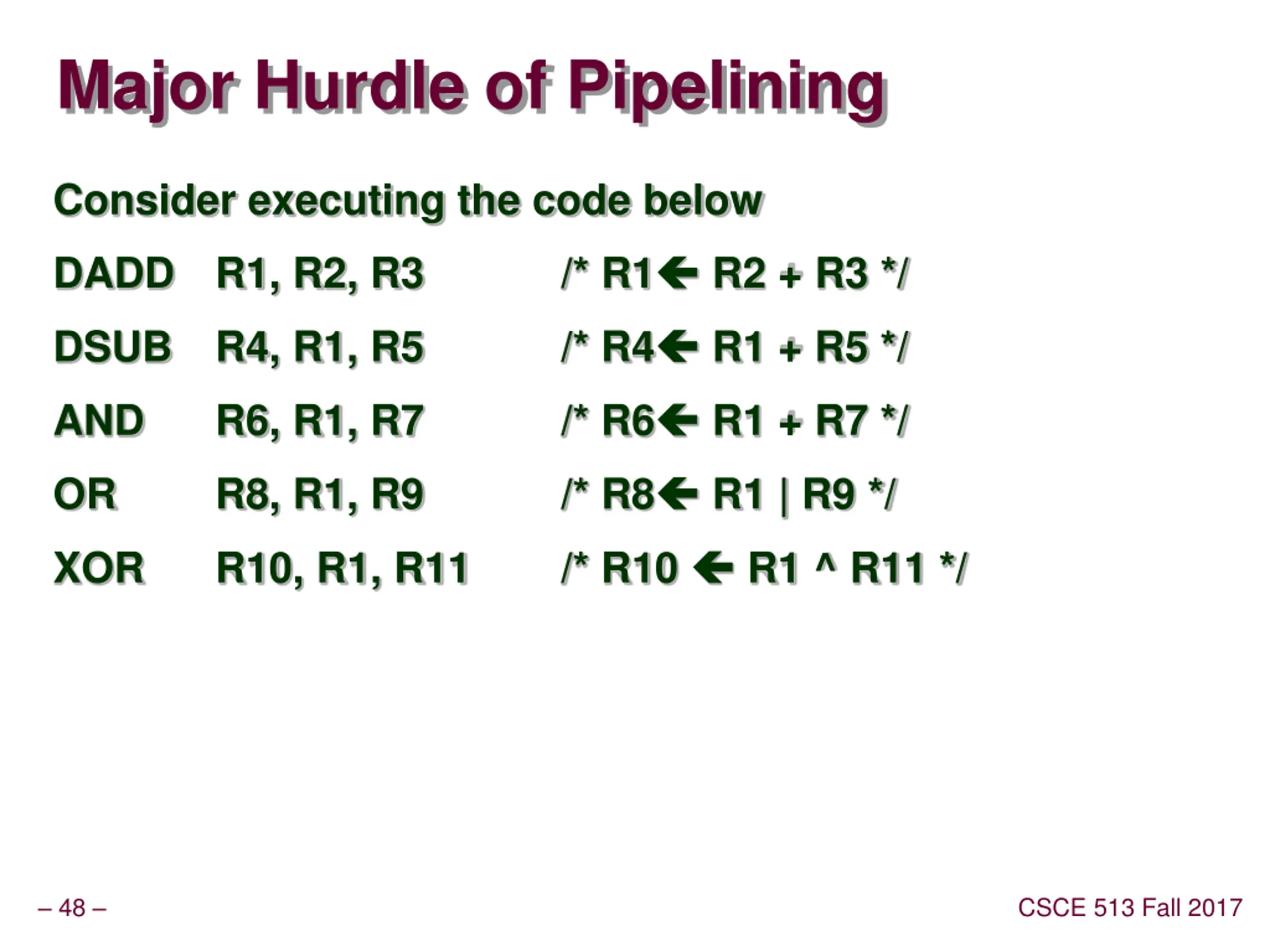 Major Hurdle of Pipelining

Consider executing the code below

DADD R1, R2, R3 /* R1← R2 + R3 */

DSUB R4, R1, R5 /* R4← R1 + R5 */

AND R6, R1, R7 /* R6← R1 + R7 */

OR R8, R1, R9 /* R8← R1 | R9 */

XOR R10, R1, R11 /* R10 ← R1 ^ R11 */

– 48 –

CSCE 513 Fall 2017